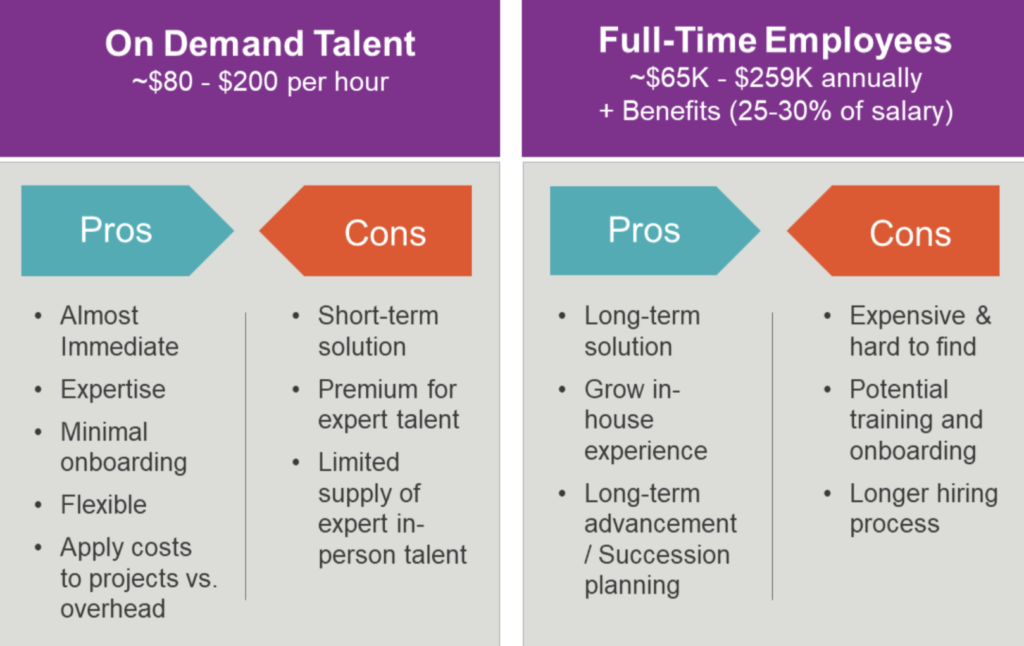 On Demand Talent
~\$80 - \$200 per hour

Pros

- Almost Immediate
- Expertise
- Minimal onboarding
- Flexible
- Apply costs to projects vs. overhead

Cons

- Short-term solution
- Premium for expert talent
- Limited supply of expert in-person talent

Full-Time Employees
~\$65K - \$259K annually
+ Benefits (25-30% of salary)

Pros

- Long-term solution
- Grow in-house experience
- Long-term advancement / Succession planning

Cons

- Expensive & hard to find
- Potential training and onboarding
- Longer hiring process